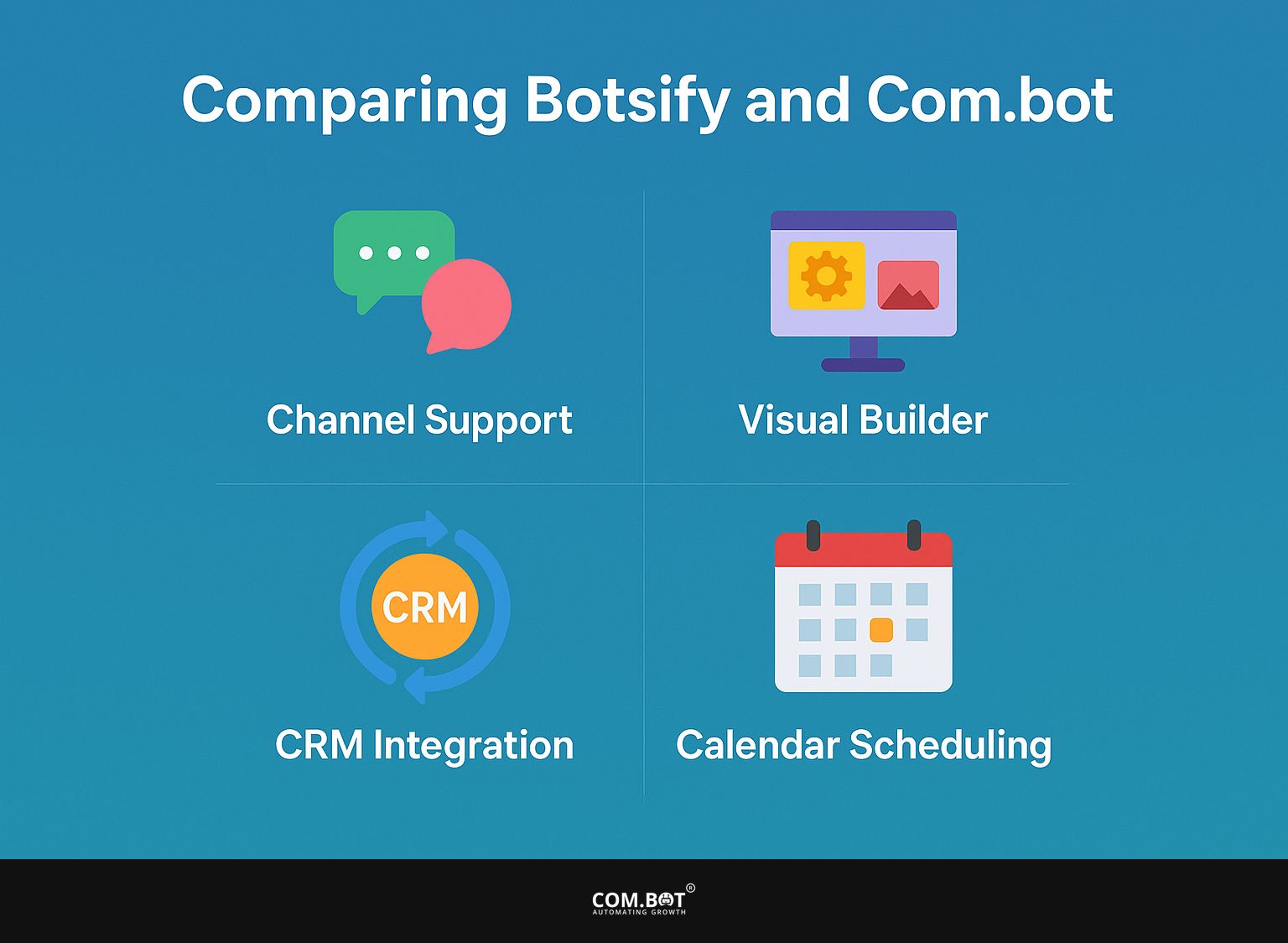 Comparing Botsify and Com.bot

Channel Support

Visual Builder

CRM

CRM Integration

Calendar Scheduling

COM.BOT®
AUTOMATING GROWTH